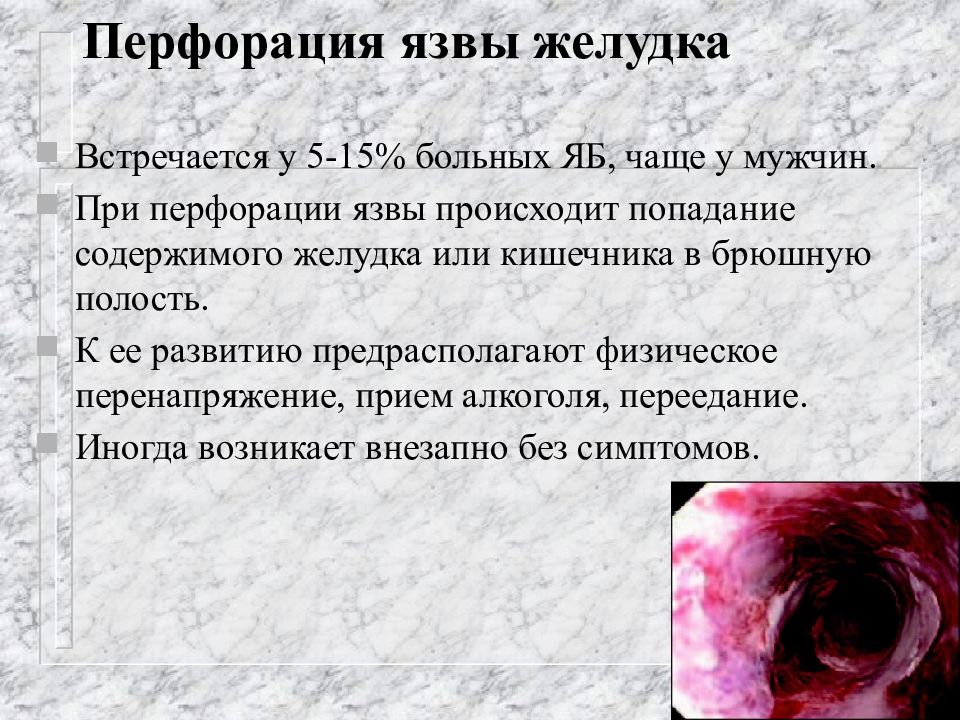 Перфорация язвы желудка

Встречается у 5-15% больных ЯБ, чаще у мужчин.

При перфорации язвы происходит попадание содержимого желудка или кишечника в брюшную полость.

К ее развитию предрасполагают физическое перенапряжение, прием алкоголя, переедание.

Иногда возникает внезапно без симптомов.